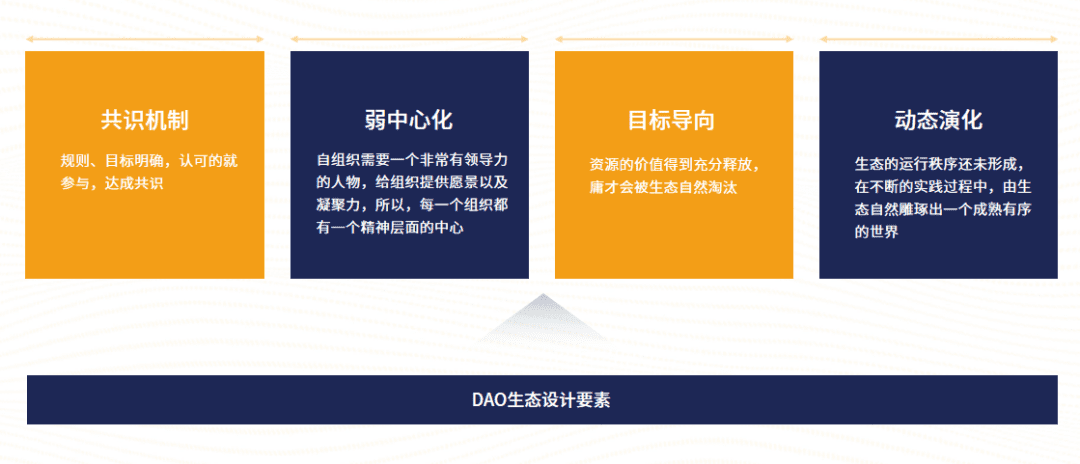 共识机制

规则、目标明确，认可的就参与，达成共识

弱中心化

自组织需要一个非常有领导力的人物，给组织提供愿景以及凝聚力，所以，每一个组织都有一个精神层面的中心

目标导向

资源的价值得到充分释放，庸才会被生态自然淘汰

动态演化

生态的运行秩序还未形成，在不断的实践过程中，由生态自然雕琢出一个成熟有序的世界

DAO生态设计要素